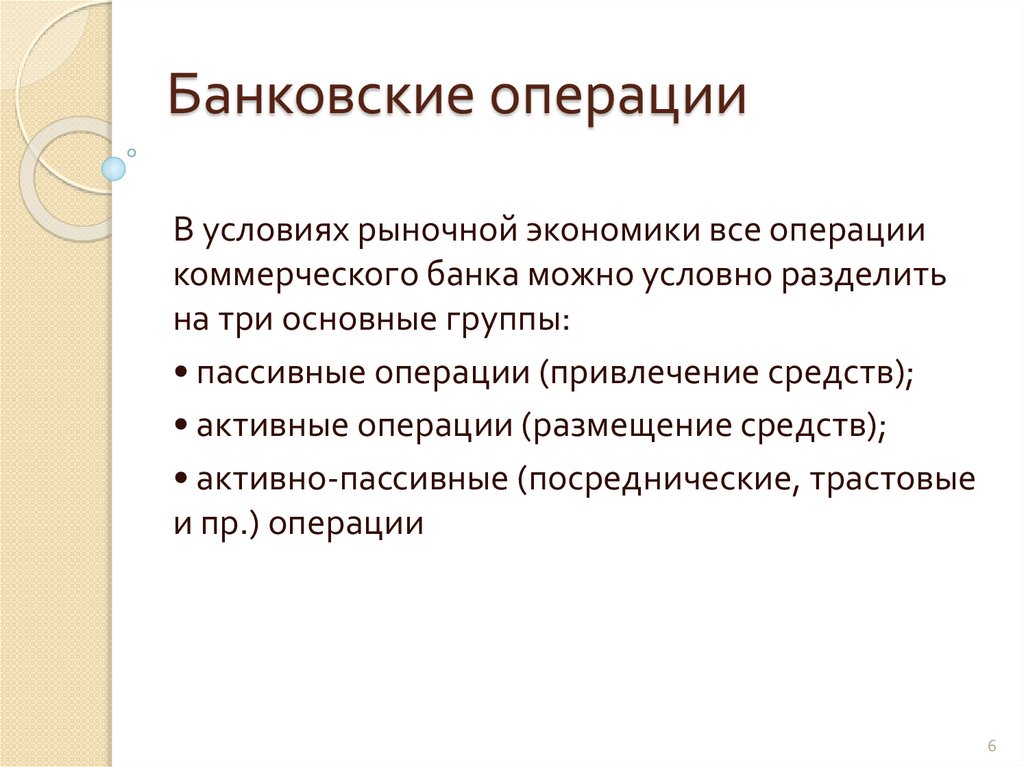 Банковские операции

В условиях рыночной экономики все операции коммерческого банка можно условно разделить на три основные группы:

• пассивные операции (привлечение средств);

• активные операции (размещение средств);

• активно-пассивные (посреднические, трастовые и пр.) операции

6